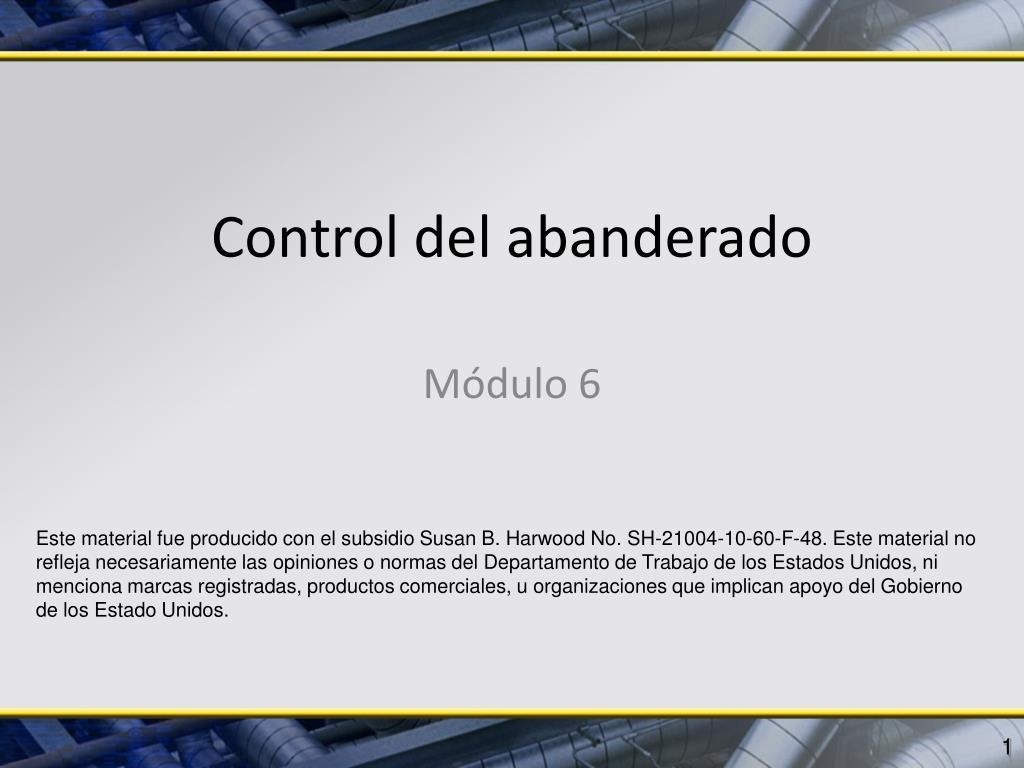 Control del abanderado

Módulo 6

Este material fue producido con el subsidio Susan B. Harwood No. SH-21004-10-60-F-48. Este material no refleja necesariamente las opiniones o normas del Departamento de Trabajo de los Estados Unidos, ni menciona marcas registradas, productos comerciales, u organizaciones que implican apoyo del Gobierno de los Estado Unidos.

1